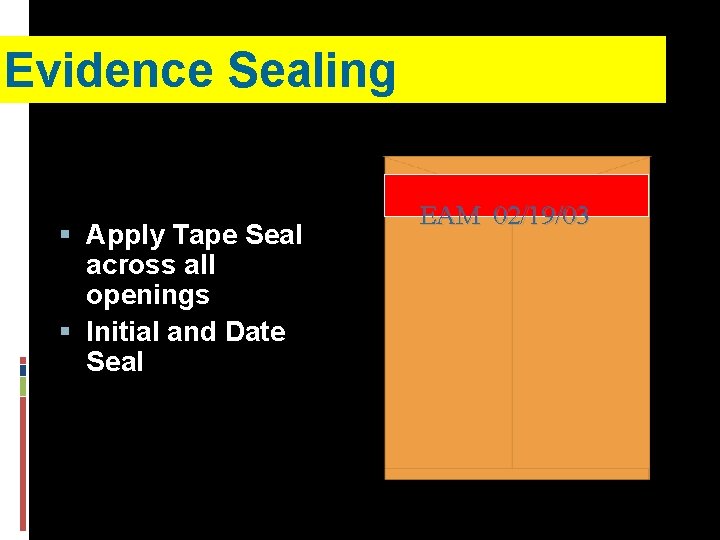 Evidence Sealing

▪ Apply Tape Seal across all openings
▪ Initial and Date Seal

EAM 02/19/03